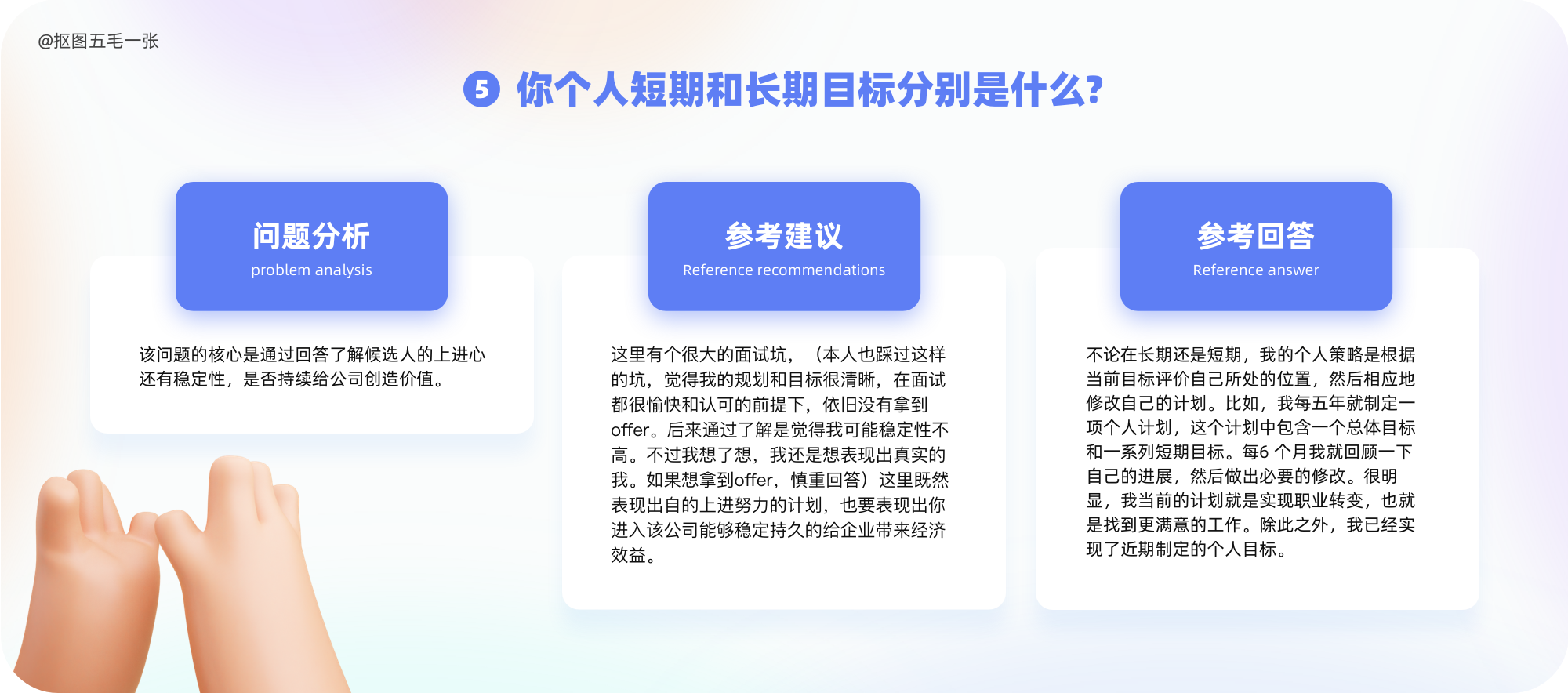 @抠图五毛一张

5 你个人短期和长期目标分别是什么?

问题分析
problem analysis

该问题的核心是通过回答了解候选人的上进心还有稳定性，是否持续给公司创造价值。

参考建议
Reference recommendations

这里有个很大的面试坑，（本人也踩过这样的坑，觉得我的规划和目标很清晰，在面试都很愉快和认可的前提下，依旧没有拿到offer。后来通过了解是觉得我可能稳定性不高。不过我想了想，我还是想表现出真实的我。如果想拿到offer，慎重回答）这里既然表现出自的上进努力的计划，也要表现出你进入该公司能够稳定持久的给企业带来经济效益。

参考回答
Reference answer

不论在长期还是短期，我的个人策略是根据当前目标评价自己所处的位置，然后相应地修改自己的计划。比如，我每五年就制定一项个人计划，这个计划中包含一个总体目标和一系列短期目标。每6 个月我就回顾一下自己的进展，然后做出必要的修改。很明显，我当前的计划就是实现职业转变，也就是找到更满意的工作。除此之外，我已经实现了近期制定的个人目标。